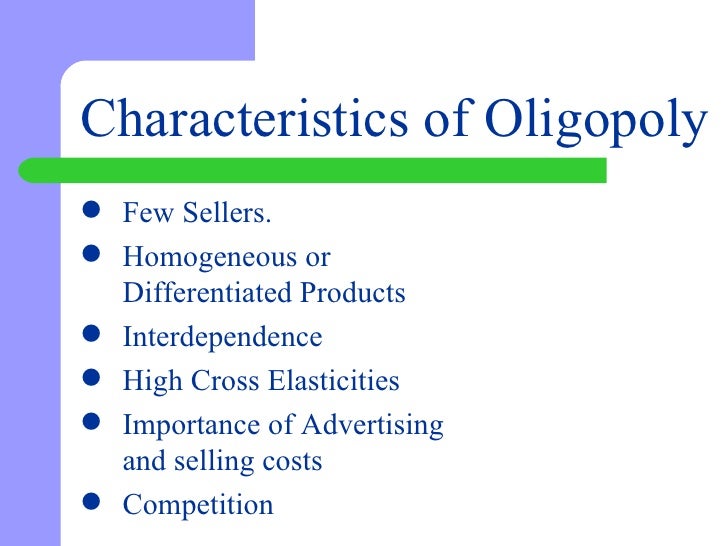 Characteristics of Oligopoly

- Few Sellers.
- Homogeneous or Differentiated Products
- Interdependence
- High Cross Elasticities
- Importance of Advertising and selling costs
- Competition